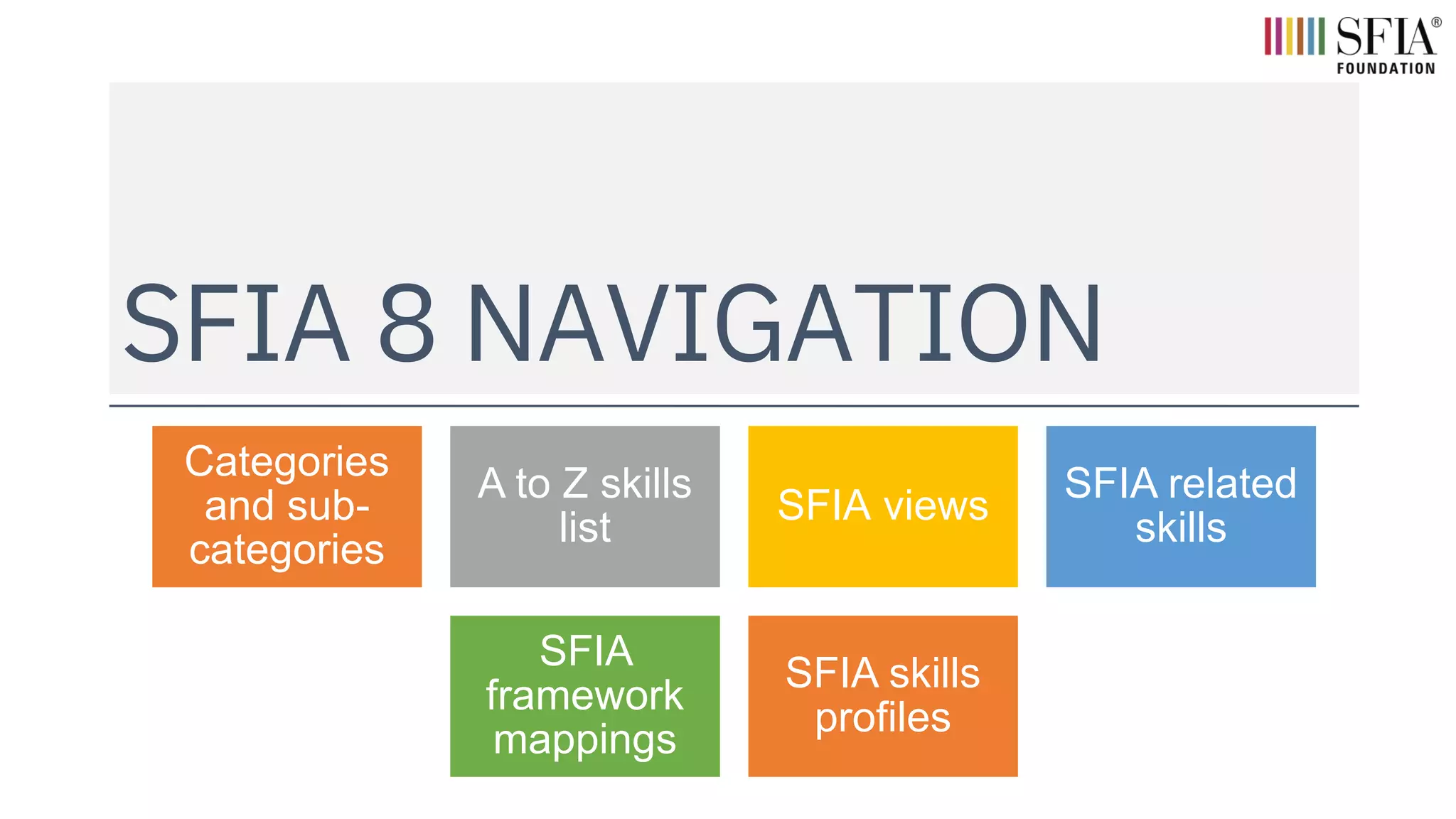 SFIA®
FOUNDATION

SFIA 8 NAVIGATION

Categories and sub-categories

A to Z skills list

SFIA views

SFIA related skills

SFIA framework mappings

SFIA skills profiles